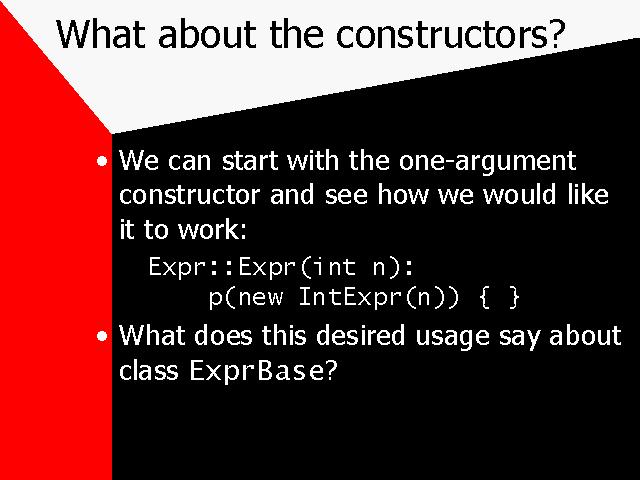 What about the constructors?

• We can start with the one-argument constructor and see how we would like it to work:

Expr::Expr(int n):
    p(new IntExpr(n)) { }

• What does this desired usage say about class ExprBase?